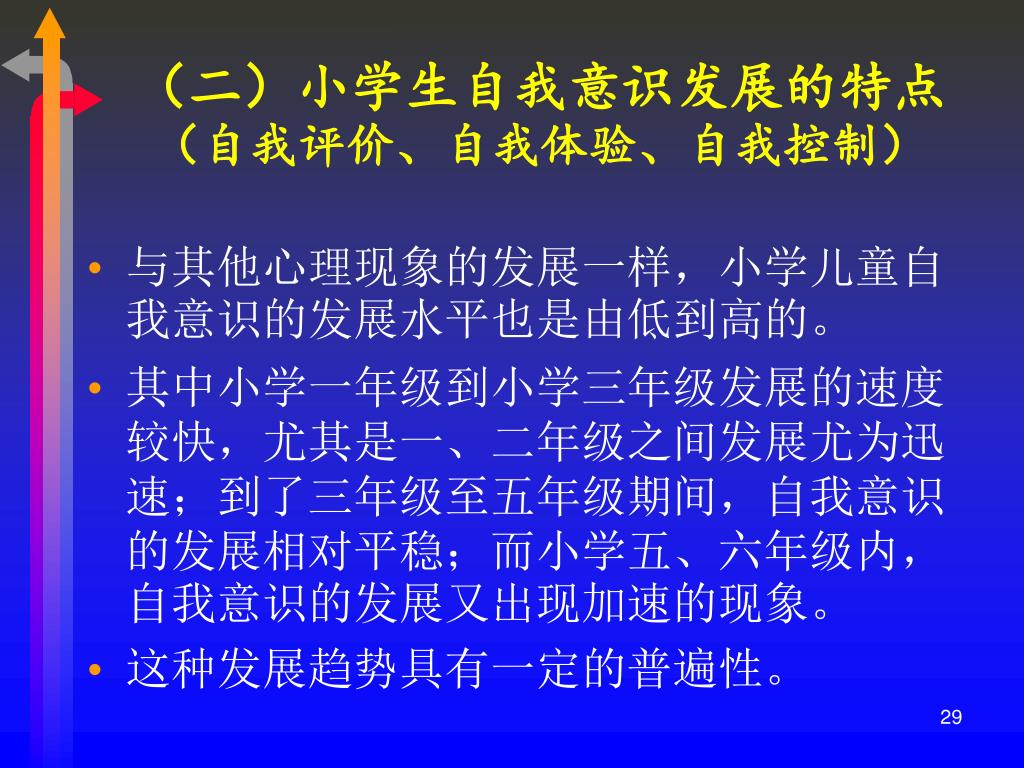 （二）小学生自我意识发展的特点
（自我评价、自我体验、自我控制）

• 与其他心理现象的发展一样，小学儿童自我意识的发展水平也是由低到高的。

• 其中小学一年级到小学三年级发展的速度较快，尤其是一、二年级之间发展尤为迅速；到了三年级至五年级期间，自我意识的发展相对平稳；而小学五、六年级内，自我意识的发展又出现加速的现象。

• 这种发展趋势具有一定的普遍性。

29